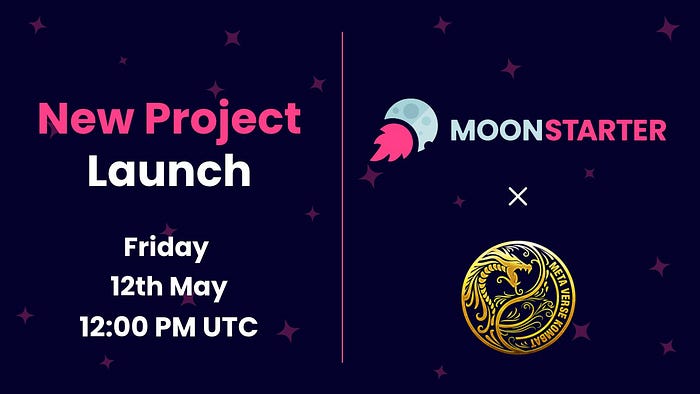 New Project Launch

Friday
12th May
12:00 PM UTC

MOONSTARTER

×

META VERSE KOMBAT